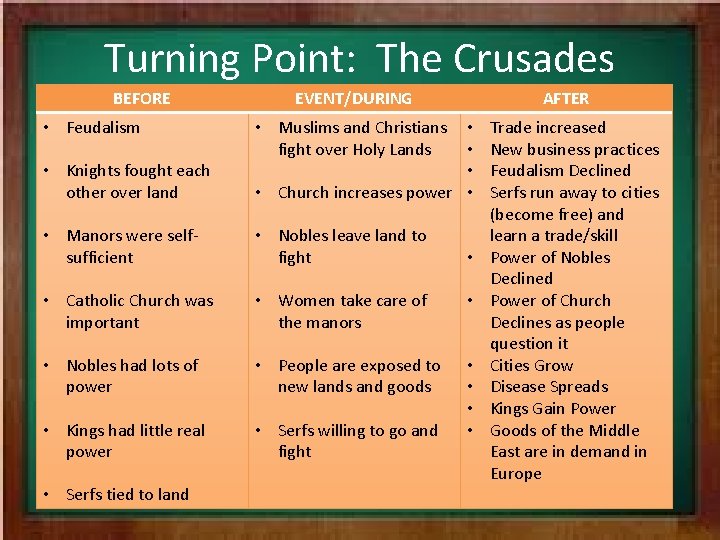 Turning Point: The Crusades

| BEFORE | EVENT/DURING | AFTER |
|---|---|---|
| • Feudalism<br>• Knights fought each other over land<br>• Manors were self-sufficient<br>• Catholic Church was important<br>• Nobles had lots of power<br>• Kings had little real power<br>• Serfs tied to land | • Muslims and Christians fight over Holy Lands<br>• Church increases power<br>• Nobles leave land to fight<br>• Women take care of the manors<br>• People are exposed to new lands and goods<br>• Serfs willing to go and fight | • Trade increased<br>• New business practices<br>• Feudalism Declined<br>• Serfs run away to cities (become free) and learn a trade/skill<br>• Power of Nobles Declined<br>• Power of Church Declines as people question it<br>• Cities Grow<br>• Disease Spreads<br>• Kings Gain Power<br>• Goods of the Middle East are in demand in Europe |